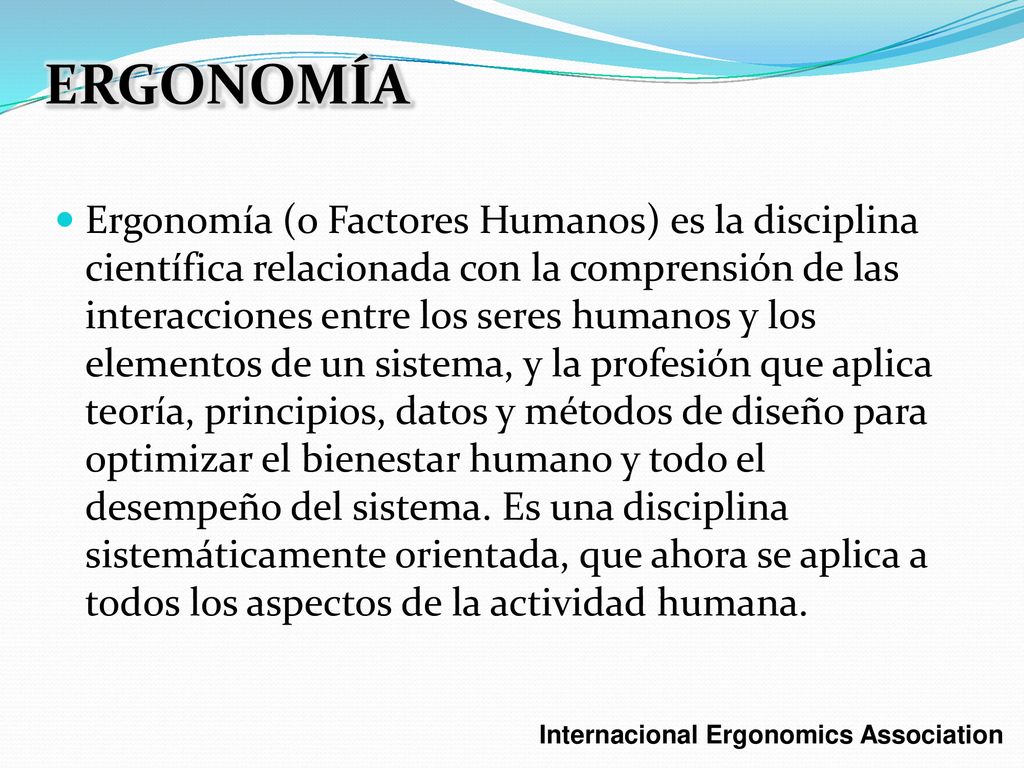 ERGONOMÍA

Ergonomía (o Factores Humanos) es la disciplina científica relacionada con la comprensión de las interacciones entre los seres humanos y los elementos de un sistema, y la profesión que aplica teoría, principios, datos y métodos de diseño para optimizar el bienestar humano y todo el desempeño del sistema. Es una disciplina sistemáticamente orientada, que ahora se aplica a todos los aspectos de la actividad humana.

Internacional Ergonomics Association